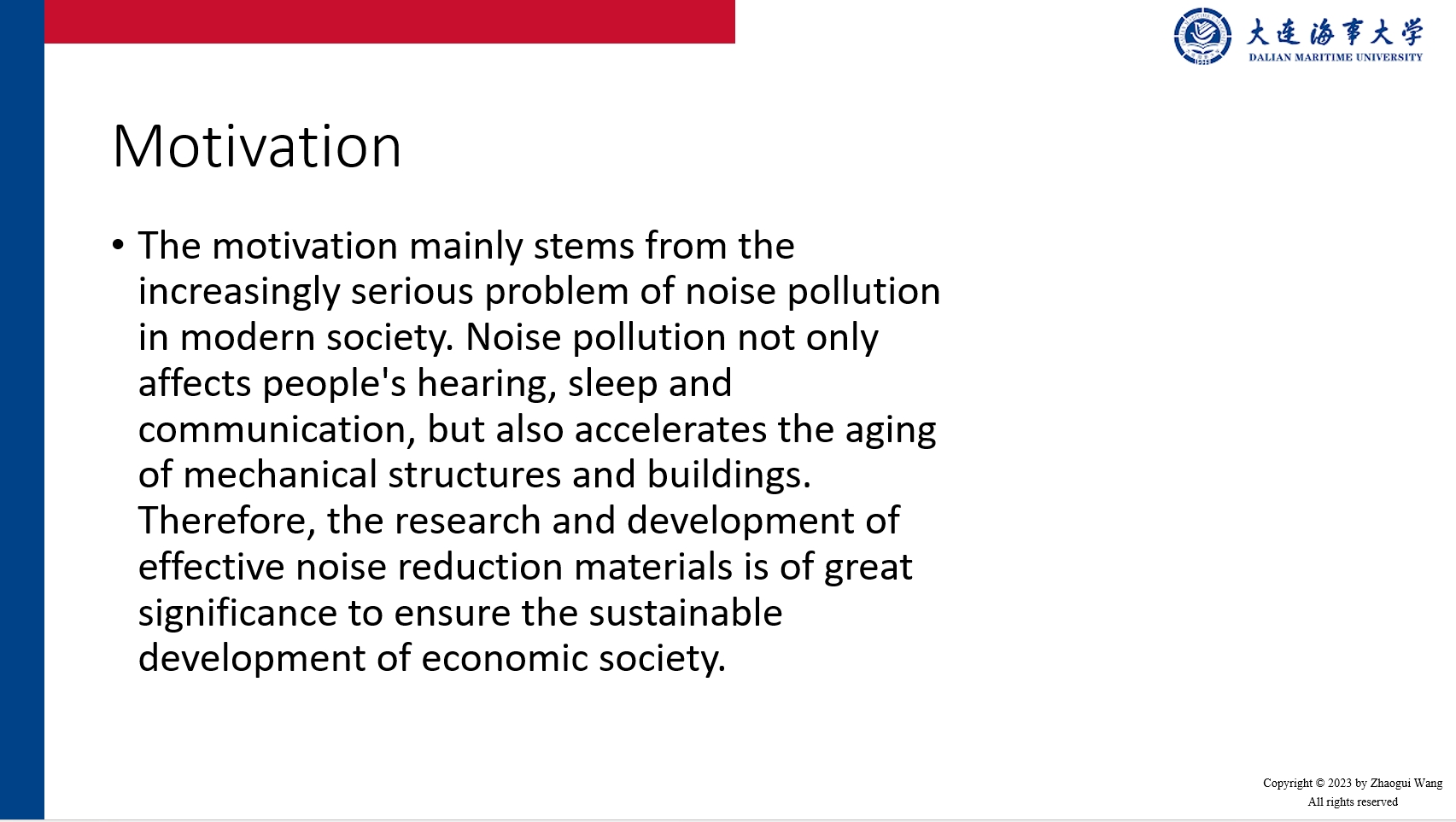 大连海事大学
DALIAN MARITIME UNIVERSITY

Motivation

• The motivation mainly stems from the increasingly serious problem of noise pollution in modern society. Noise pollution not only affects people's hearing, sleep and communication, but also accelerates the aging of mechanical structures and buildings. Therefore, the research and development of effective noise reduction materials is of great significance to ensure the sustainable development of economic society.

Copyright © 2023 by Zhaogui Wang
All rights reserved